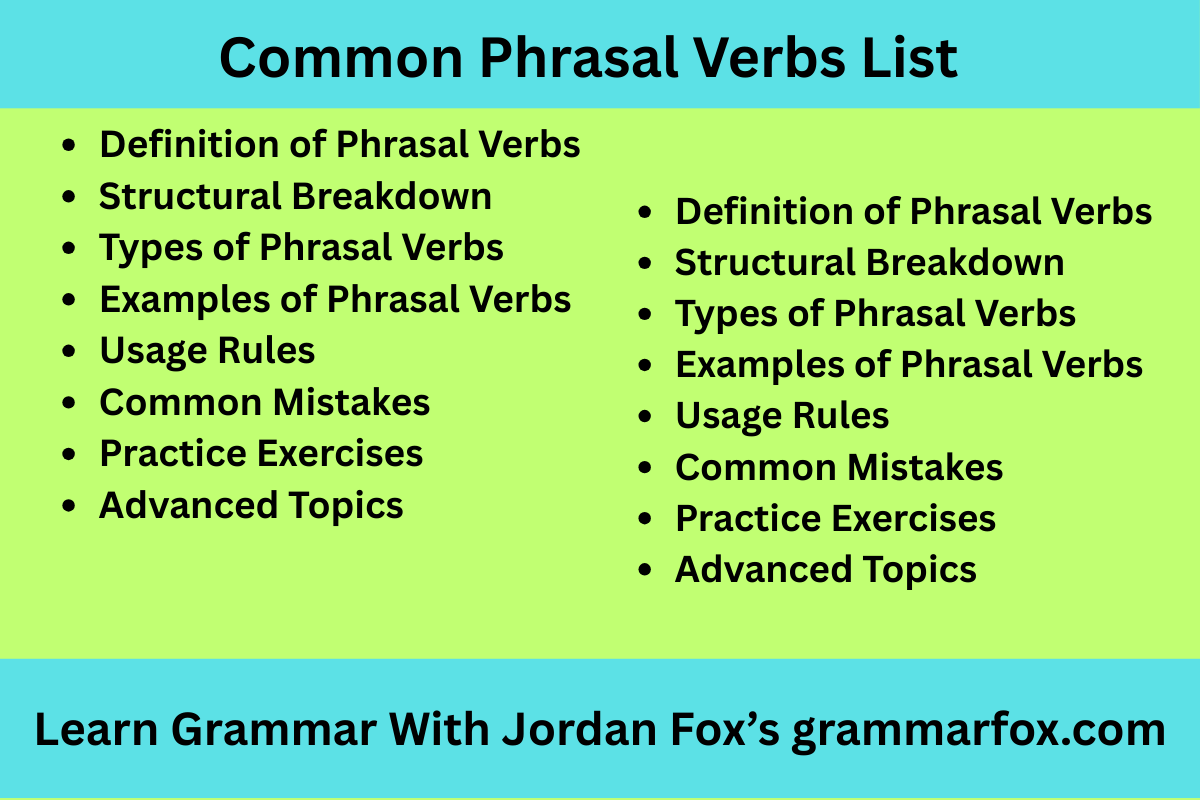 Common Phrasal Verbs List

- Definition of Phrasal Verbs
- Structural Breakdown
- Types of Phrasal Verbs
- Examples of Phrasal Verbs
- Usage Rules
- Common Mistakes
- Practice Exercises
- Advanced Topics

- Definition of Phrasal Verbs
- Structural Breakdown
- Types of Phrasal Verbs
- Examples of Phrasal Verbs
- Usage Rules
- Common Mistakes
- Practice Exercises
- Advanced Topics

Learn Grammar With Jordan Fox’s grammarfox.com